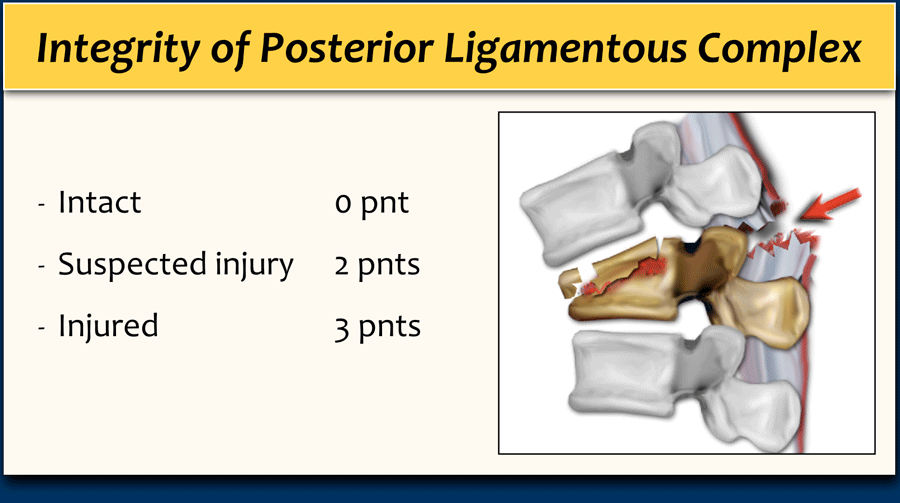 Integrity of Posterior Ligamentous Complex

- Intact 0 pnt
- Suspected injury 2 pnts
- Injured 3 pnts